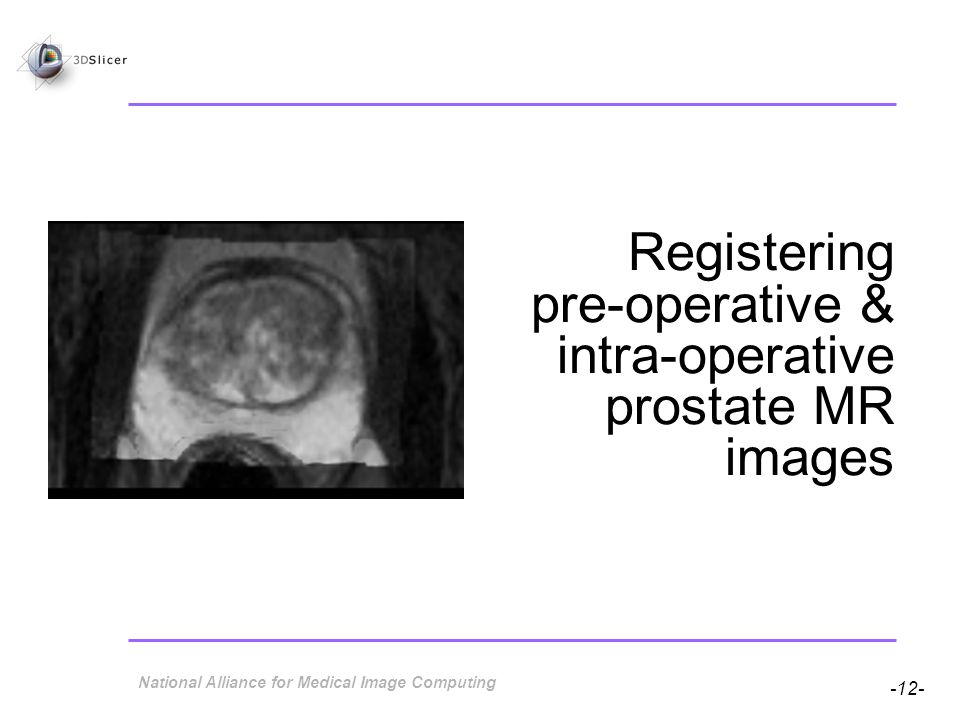 3DSlicer

Registering pre-operative & intra-operative prostate MR images

National Alliance for Medical Image Computing

-12-